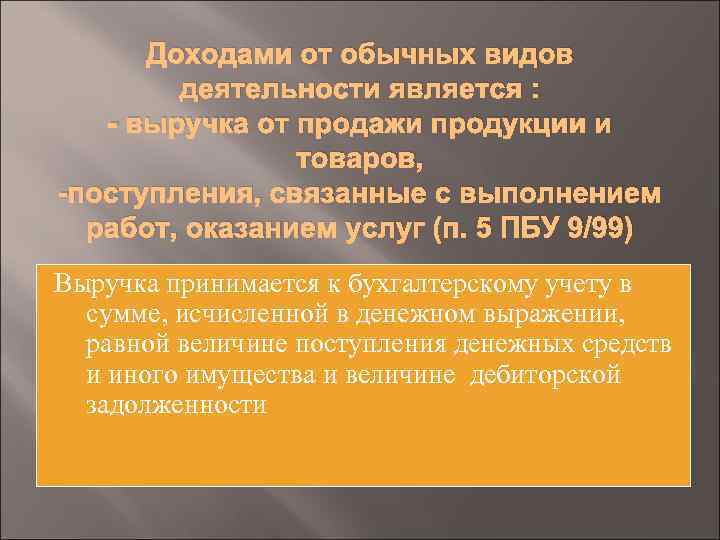 Доходами от обычных видов деятельности является :
- выручка от продажи продукции и товаров,
-поступления, связанные с выполнением работ, оказанием услуг (п. 5 ПБУ 9/99)

Выручка принимается к бухгалтерскому учету в сумме, исчисленной в денежном выражении, равной величине поступления денежных средств и иного имущества и величине дебиторской задолженности